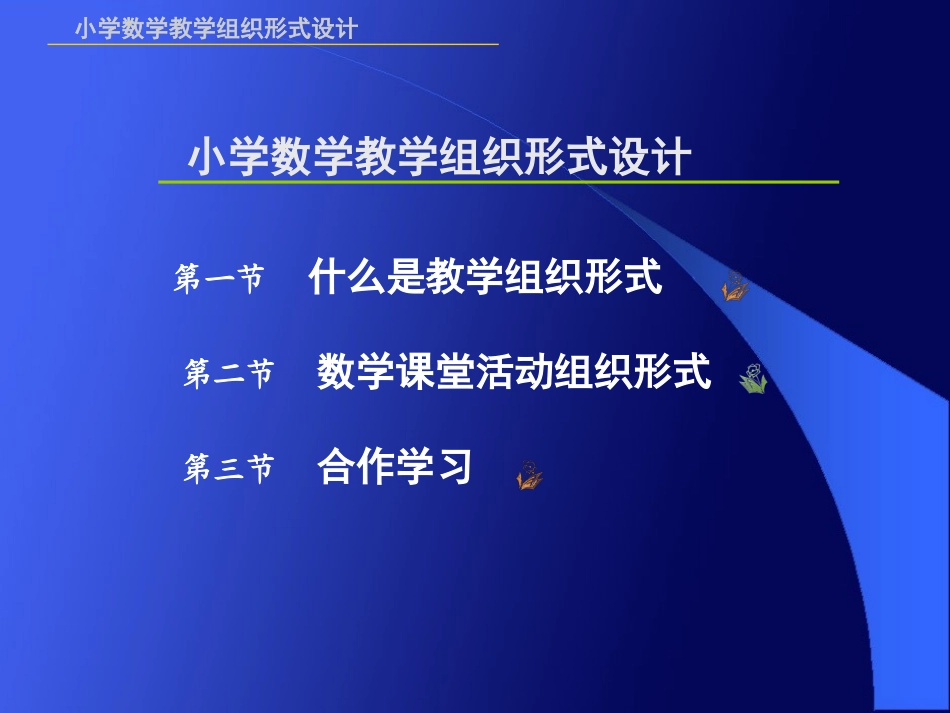 小学数学教学组织形式设计

小学数学教学组织形式设计

第一节 什么是教学组织形式

第二节 数学课堂活动组织形式

第三节 合作学习